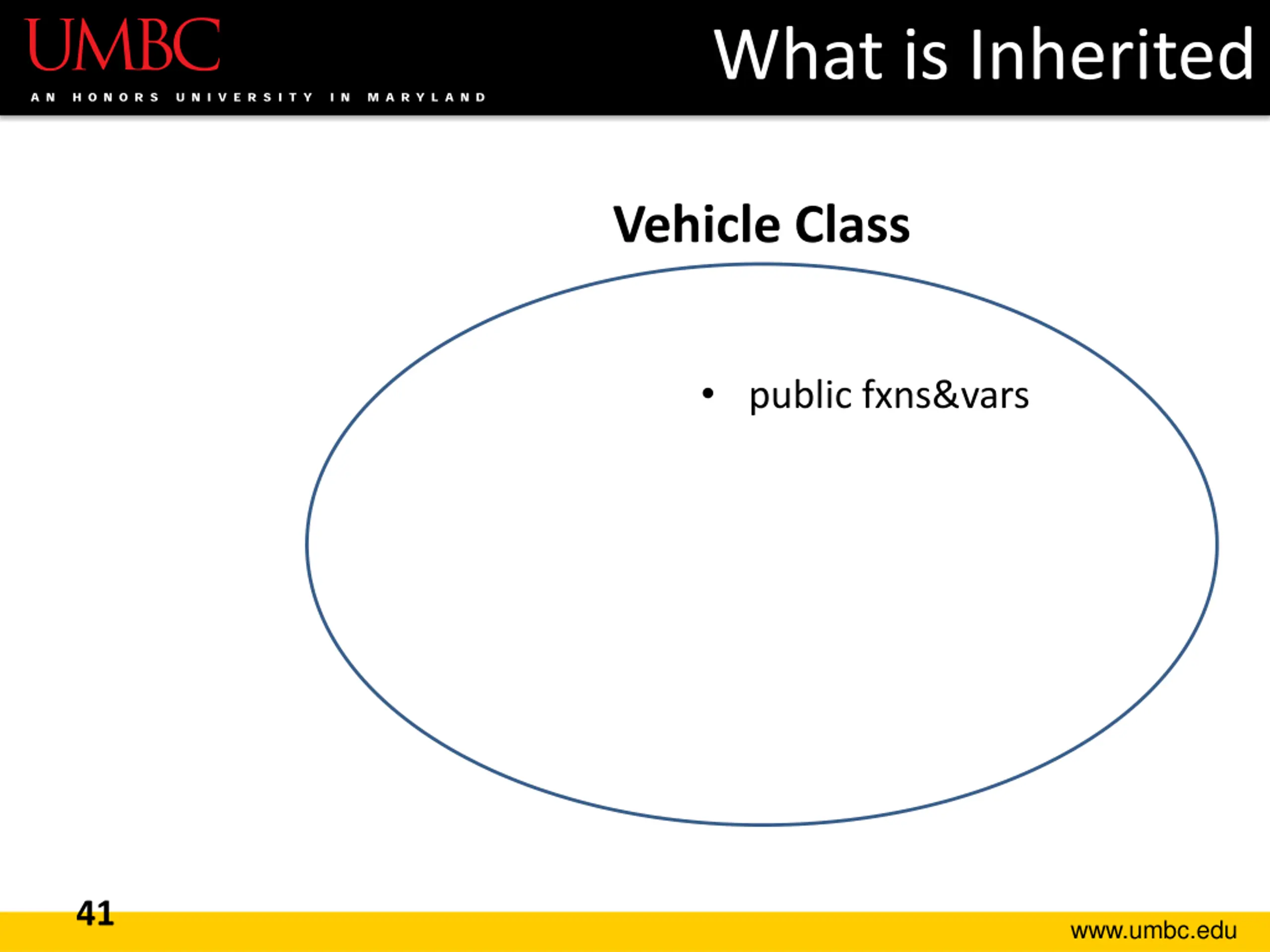 UMBC
AN HONORS UNIVERSITY IN MARYLAND

What is Inherited

Vehicle Class

• public fxns&vars

41

www.umbc.edu